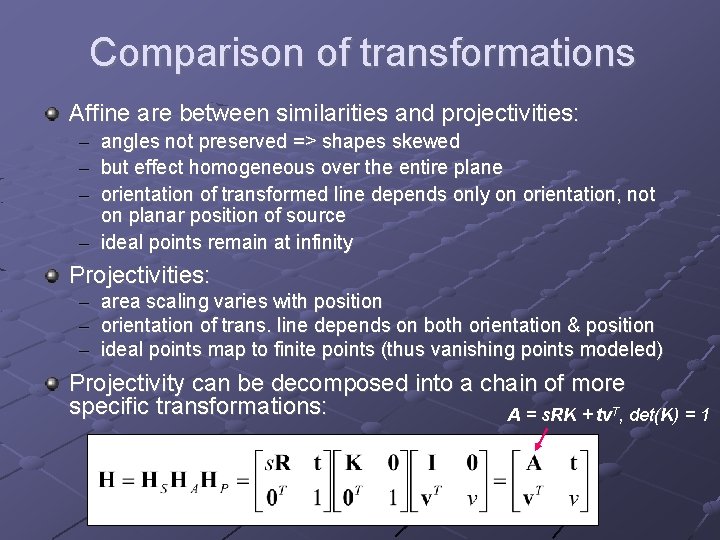 Comparison of transformations

Affine are between similarities and projectivities:
– angles not preserved => shapes skewed
– but effect homogeneous over the entire plane
– orientation of transformed line depends only on orientation, not on planar position of source
– ideal points remain at infinity

Projectivities:
– area scaling varies with position
– orientation of trans. line depends on both orientation & position
– ideal points map to finite points (thus vanishing points modeled)

Projectivity can be decomposed into a chain of more specific transformations:

$A = sRK + tv^T$, $det(K) = 1$

$\mathbf{H} = \mathbf{H}_S \mathbf{H}_A \mathbf{H}_P = \begin{bmatrix} s\mathbf{R} & \mathbf{t} \\ \mathbf{0}^T & 1 \end{bmatrix} \begin{bmatrix} \mathbf{K} & \mathbf{0} \\ \mathbf{0}^T & 1 \end{bmatrix} \begin{bmatrix} \mathbf{I} & \mathbf{0} \\ \mathbf{v}^T & v \end{bmatrix} = \begin{bmatrix} \mathbf{A} & \mathbf{t} \\ \mathbf{v}^T & v \end{bmatrix}$